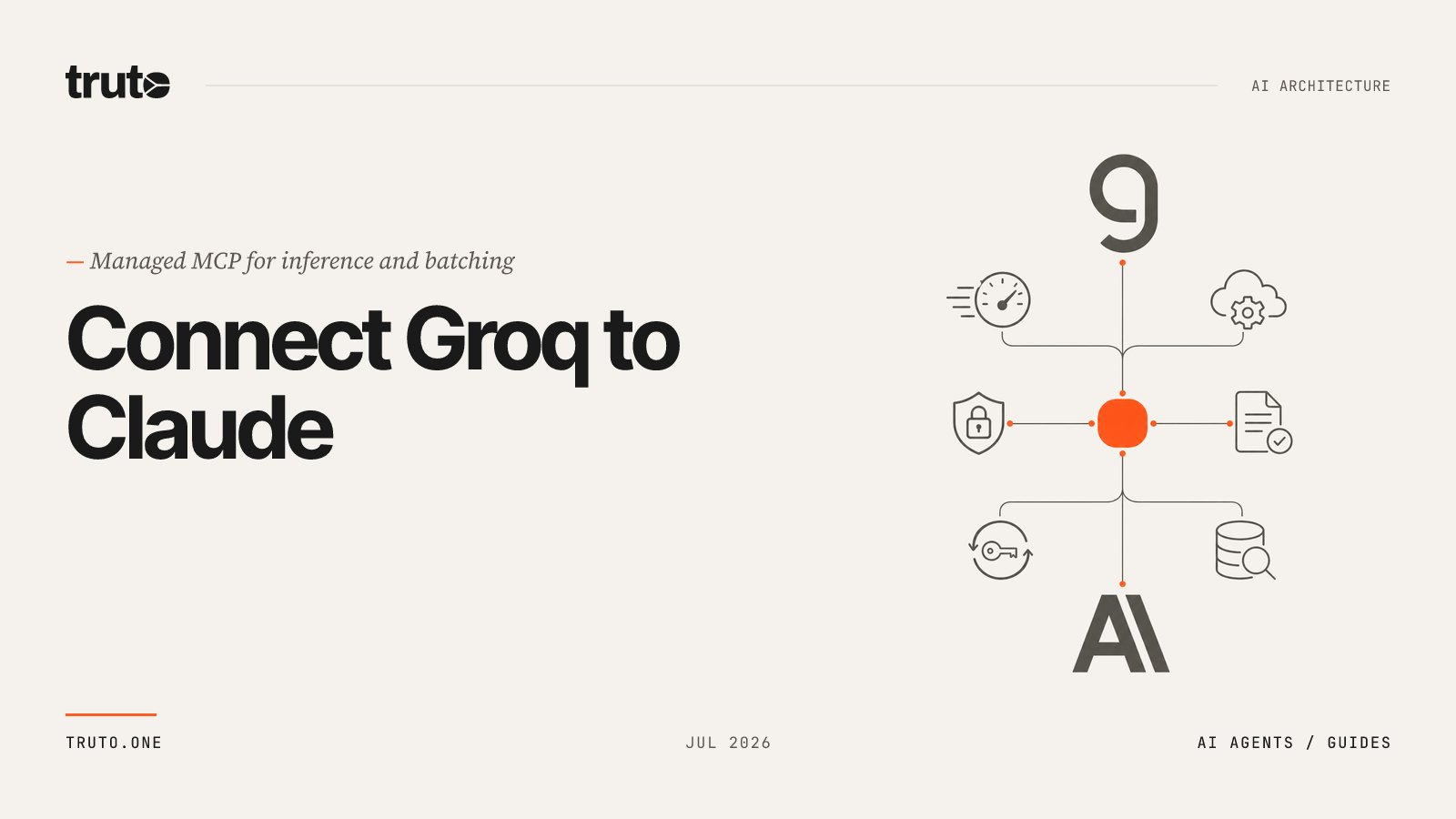 truto

AI ARCHITECTURE

— Managed MCP for inference and batching

Connect Groq to Claude

TRUTO.ONE

JUL 2026

AI AGENTS / GUIDES